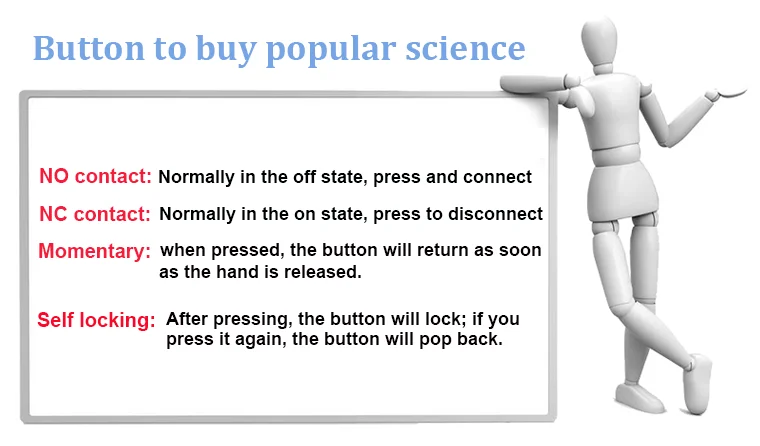 Button to buy popular science

NO contact: Normally in the off state, press and connect

NC contact: Normally in the on state, press to disconnect

Momentary: when pressed, the button will return as soon as the hand is released.

Self locking: After pressing, the button will lock; if you press it again, the button will pop back.